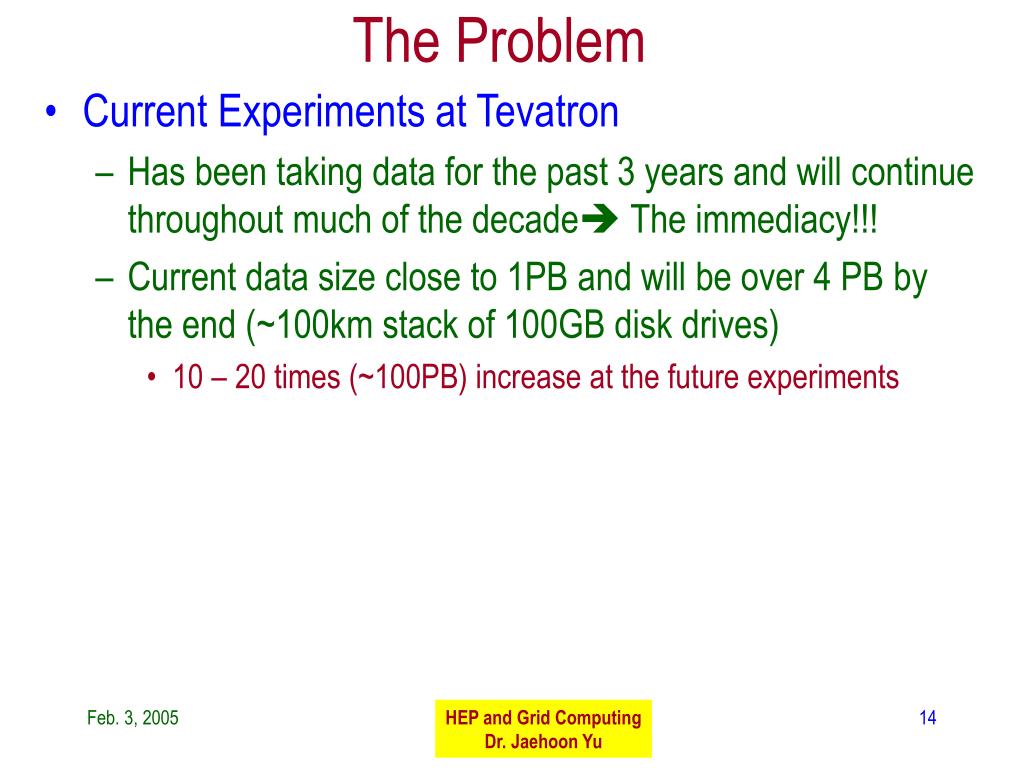 The Problem

• Current Experiments at Tevatron
 – Has been taking data for the past 3 years and will continue throughout much of the decade➔ The immediacy!!!
 – Current data size close to 1PB and will be over 4 PB by the end (~100km stack of 100GB disk drives)
  • 10 – 20 times (~100PB) increase at the future experiments

Feb. 3, 2005

HEP and Grid Computing
Dr. Jaehoon Yu

14